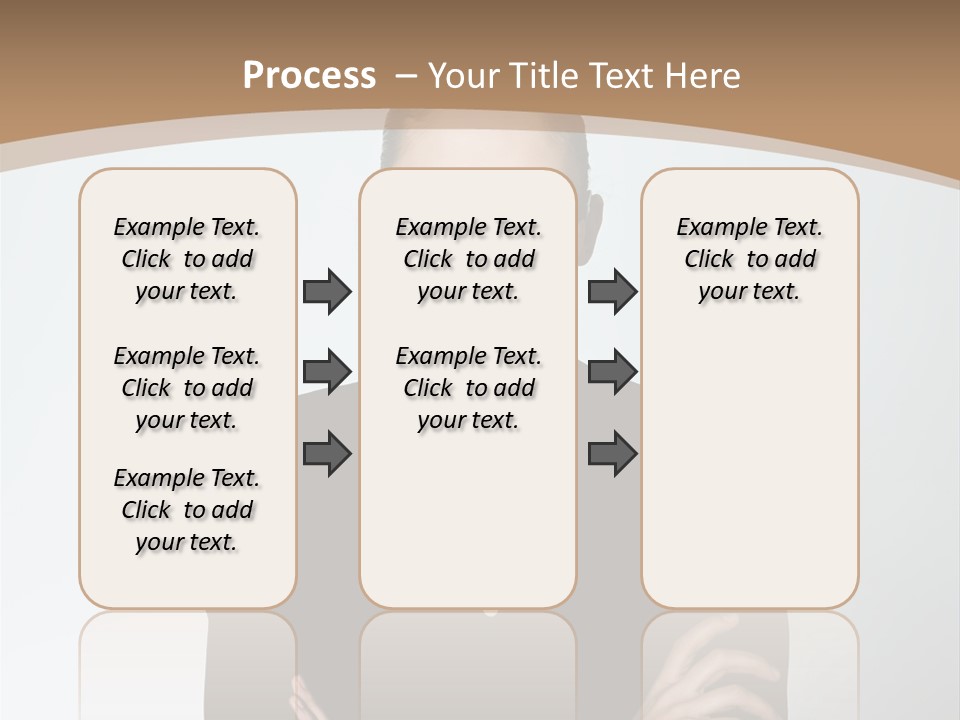 Process – Your Title Text Here

Example Text. Click to add your text.

Example Text. Click to add your text.

Example Text. Click to add your text.

Example Text. Click to add your text.

Example Text. Click to add your text.

Example Text. Click to add your text.